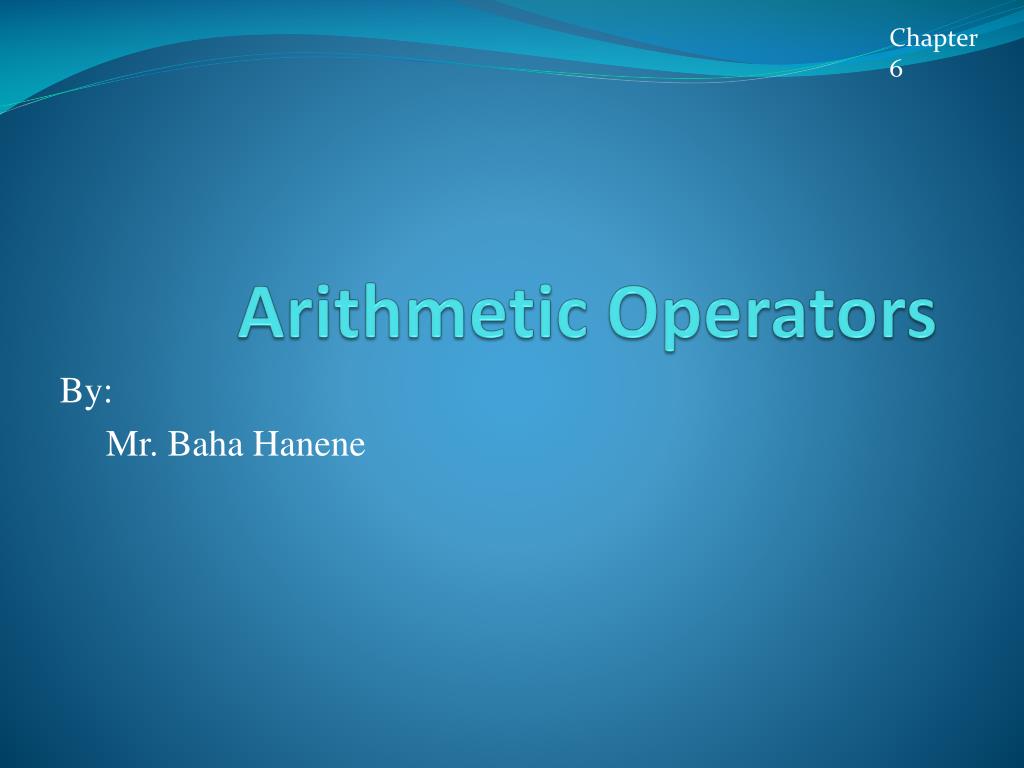 Chapter 6

Arithmetic Operators

By:

Mr. Baha Hanene